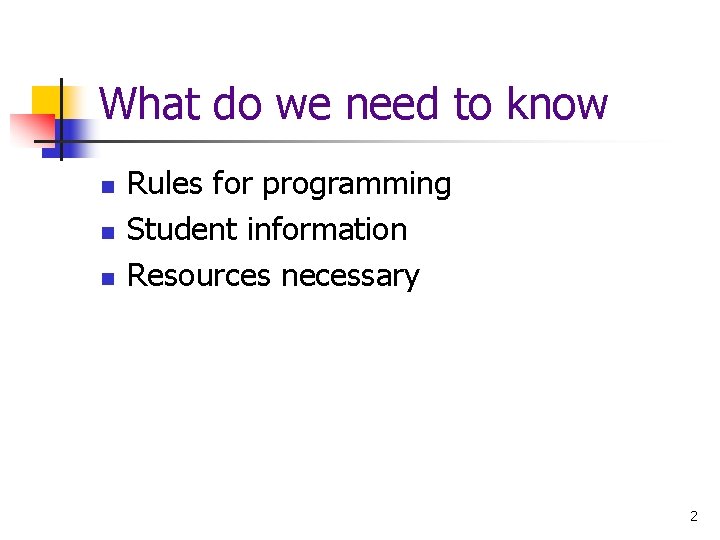 What do we need to know

- Rules for programming
- Student information
- Resources necessary

2